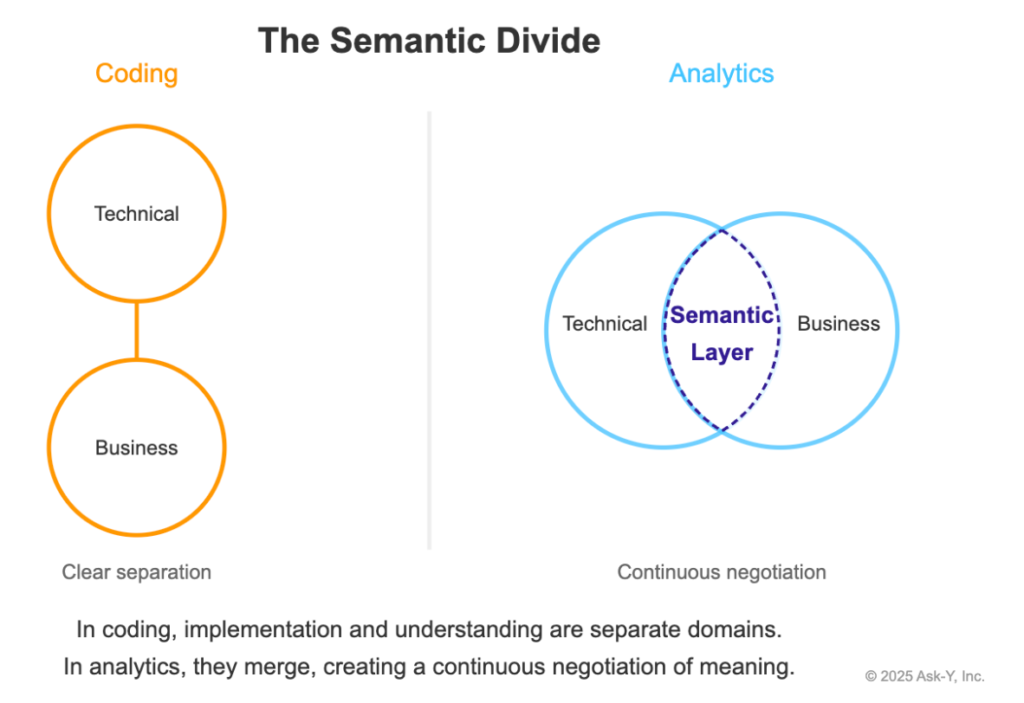 The Semantic Divide

Coding

Technical

Business

Clear separation

Analytics

Technical

Semantic Layer

Business

Continuous negotiation

In coding, implementation and understanding are separate domains.
In analytics, they merge, creating a continuous negotiation of meaning.

© 2025 Ask-Y, Inc.